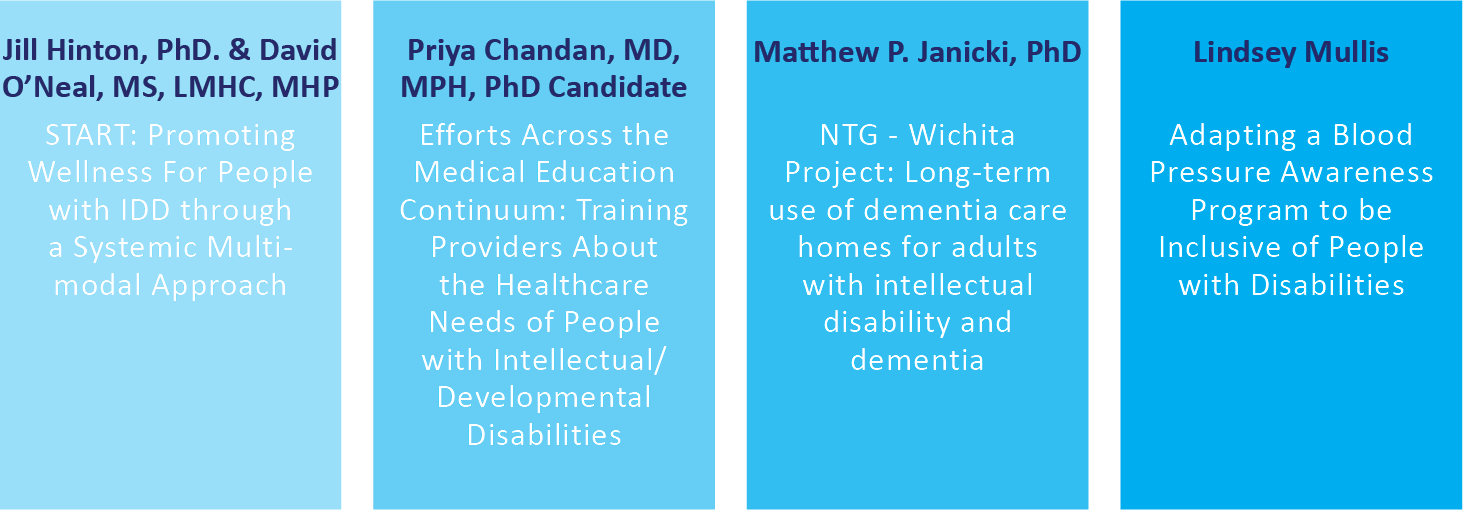 Jill Hinton, PhD. & David O'Neal, MS, LMHC, MHP

START: Promoting Wellness For People with IDD through a Systemic Multi-modal Approach

Priya Chandan, MD, MPH, PhD Candidate

Efforts Across the Medical Education Continuum: Training Providers About the Healthcare Needs of People with Intellectual/ Developmental Disabilities

Matthew P. Janicki, PhD

NTG - Wichita Project: Long-term use of dementia care homes for adults with intellectual disability and dementia

Lindsey Mullis

Adapting a Blood Pressure Awareness Program to be Inclusive of People with Disabilities